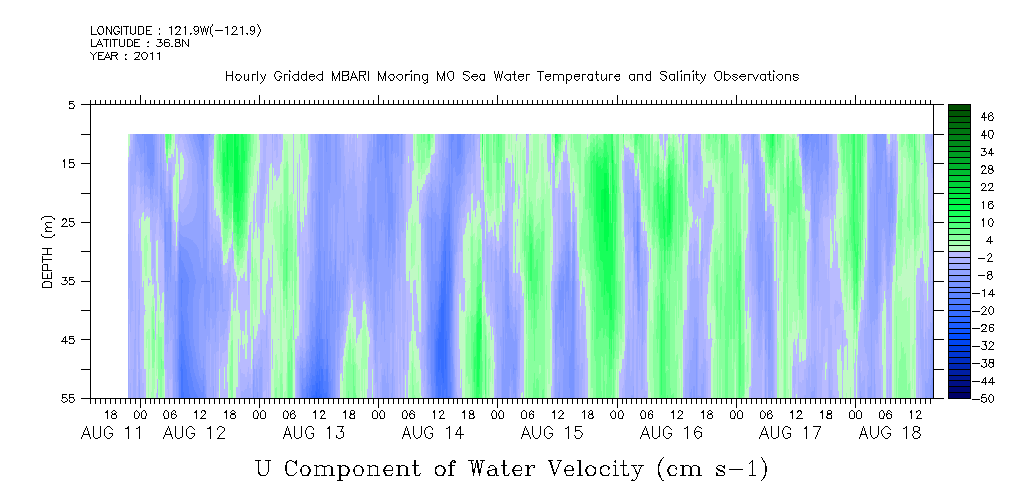 LONGITUDE : 121.9W(-121.9)
LATITUDE : 36.8N
YEAR : 2011

Hourly Gridded MBARI Mooring M0 Sea Water Temperature and Salinity Observations

DEPTH (m)

5
15
25
35
45
55

46
40
34
28
22
16
10
4
-2
-8
-14
-20
-26
-32
-38
-44
-50

18 00 06 12 18 00 06 12 18 00 06 12 18 00 06 12 18 00 06 12 18 00 06 12 18 00 06 12 18 00 06 12

AUG 11 AUG 12 AUG 13 AUG 14 AUG 15 AUG 16 AUG 17 AUG 18

U Component of Water Velocity (cm s-1)